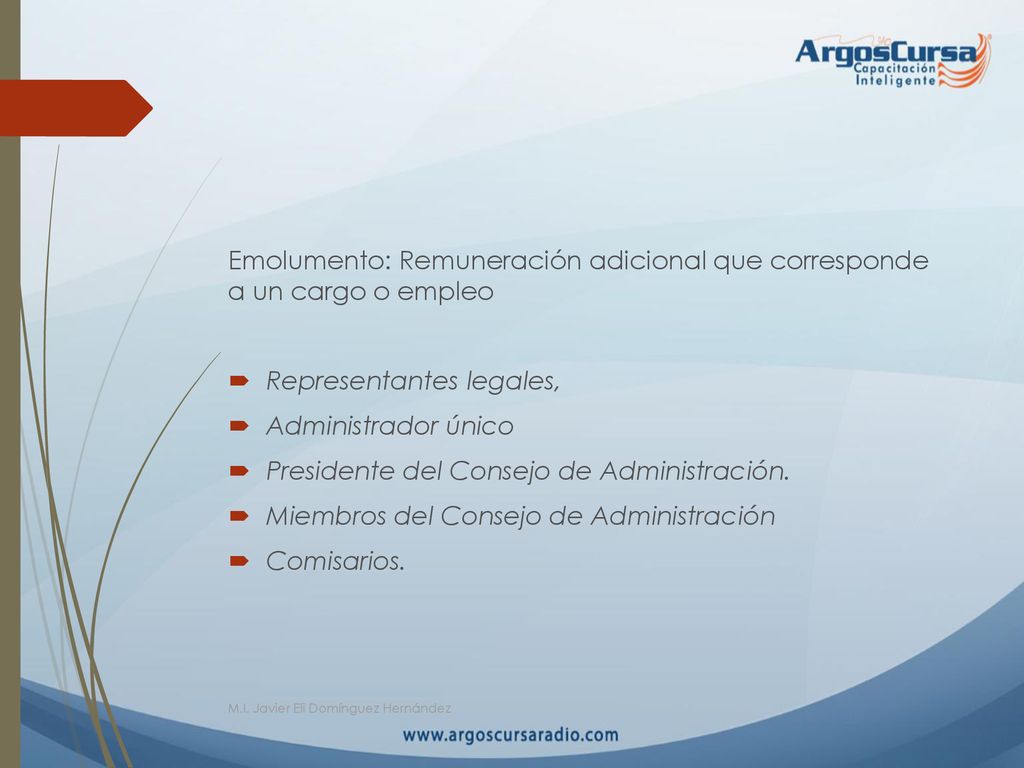 ArgosCursa
Capacitación Inteligente

Emolumento: Remuneración adicional que corresponde a un cargo o empleo

Representantes legales,
Administrador único
Presidente del Consejo de Administración.
Miembros del Consejo de Administración
Comisarios.

M.I. Javier Eli Domínguez Hernández

www.argoscursaradio.com